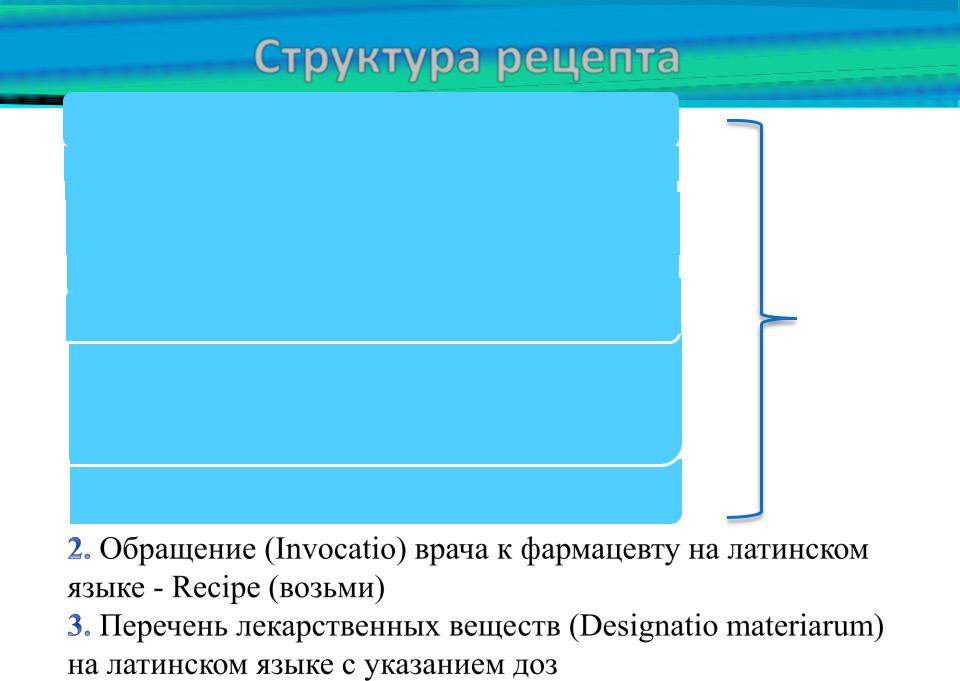 Структура рецепта

2. Обращение (Invocatio) врача к фармацевту на латинском языке - Recipe (возьми)
3. Перечень лекарственных веществ (Designatio materiarum) на латинском языке с указанием доз